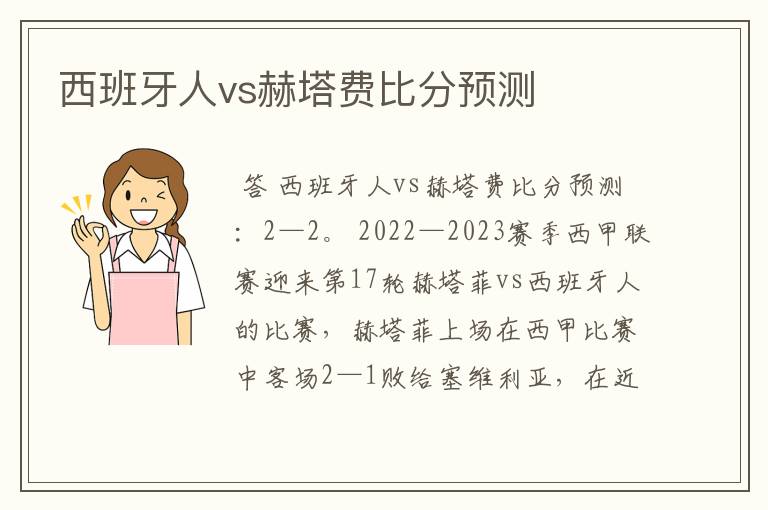 西班牙人vs赫塔费比分预测

答 西班牙人vs赫塔费比分预测：2—2。2022—2023赛季西甲联赛迎来第17轮赫塔菲vs西班牙人的比赛，赫塔菲上场在西甲比赛中客场2—1败给塞维利亚，在近